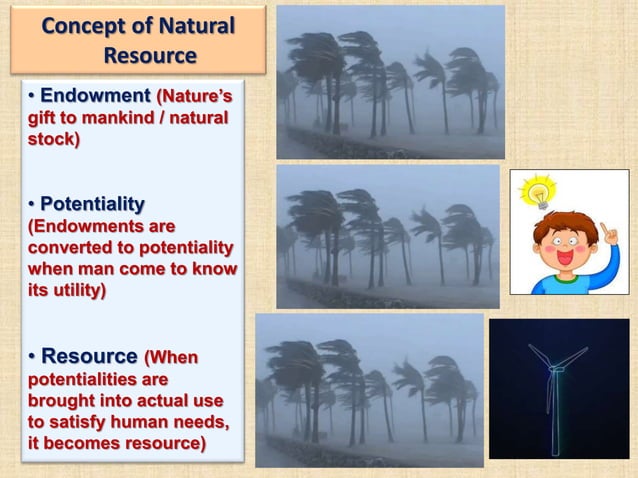 Concept of Natural Resource

• Endowment (Nature's gift to mankind / natural stock)

• Potentiality (Endowments are converted to potentiality when man come to know its utility)

• Resource (When potentialities are brought into actual use to satisfy human needs, it becomes resource)